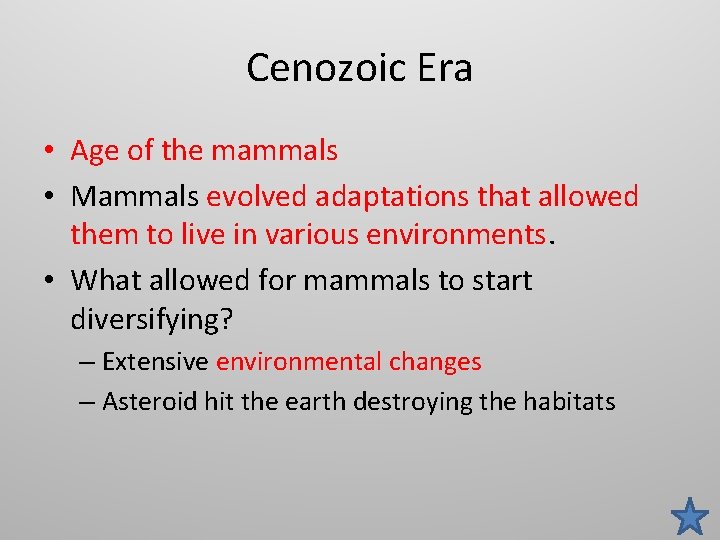 Cenozoic Era

• Age of the mammals
• Mammals evolved adaptations that allowed them to live in various environments.
• What allowed for mammals to start diversifying?
– Extensive environmental changes
– Asteroid hit the earth destroying the habitats